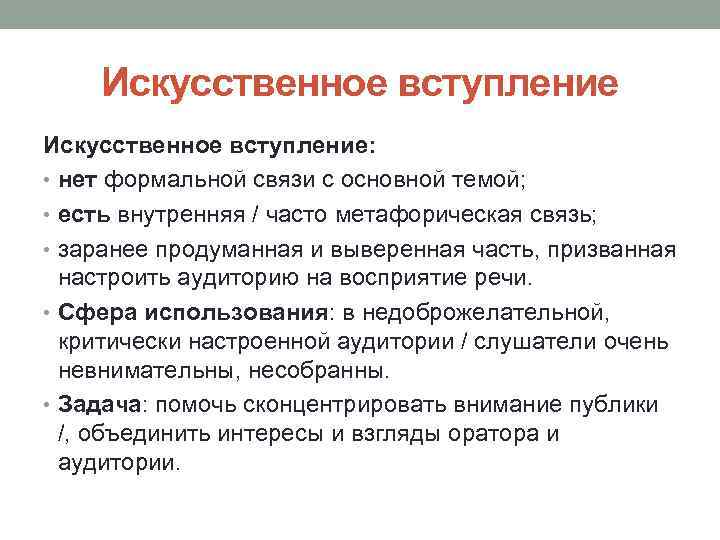 Искусственное вступление

Искусственное вступление:

• нет формальной связи с основной темой;
• есть внутренняя / часто метафорическая связь;
• заранее продуманная и выверенная часть, призванная настроить аудиторию на восприятие речи.
• Сфера использования: в недоброжелательной, критически настроенной аудитории / слушатели очень невнимательны, несобранны.
• Задача: помочь сконцентрировать внимание публики /, объединить интересы и взгляды оратора и аудитории.